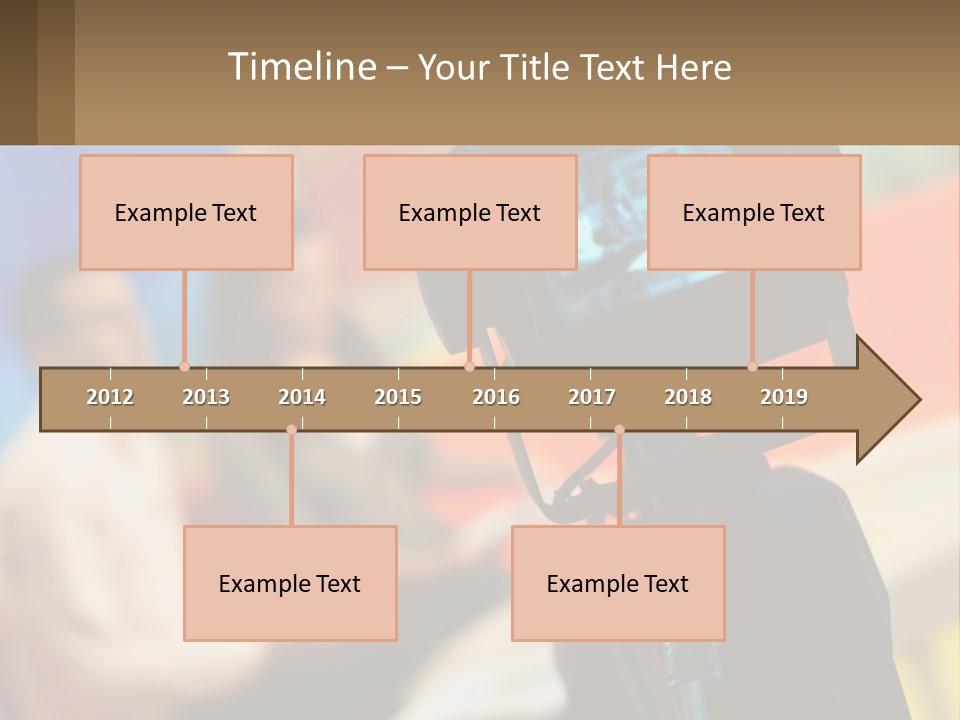 Timeline – Your Title Text Here

Example Text

Example Text

Example Text

2012 2013 2014 2015 2016 2017 2018 2019

Example Text

Example Text